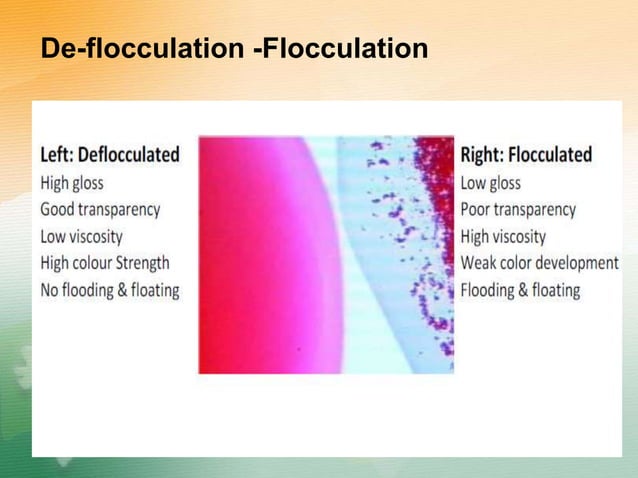 De-flocculation -Flocculation

Left: Deflocculated
High gloss
Good transparency
Low viscosity
High colour Strength
No flooding & floating

Right: Flocculated
Low gloss
Poor transparency
High viscosity
Weak color development
Flooding & floating